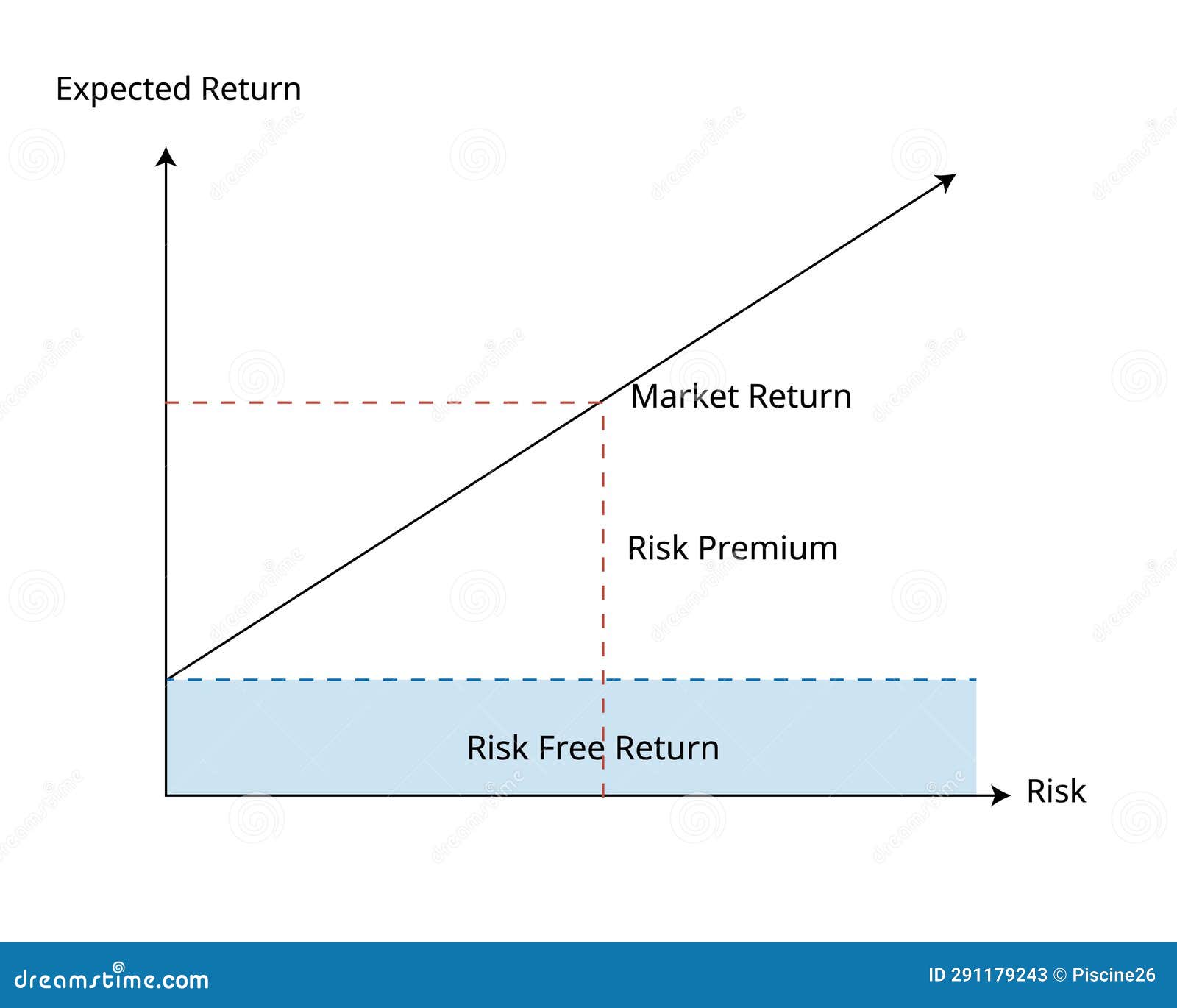 Expected Return

Market Return

Risk Premium

Risk Free Return

Risk

dreamstime.com

ID 291179243 © Piscine26